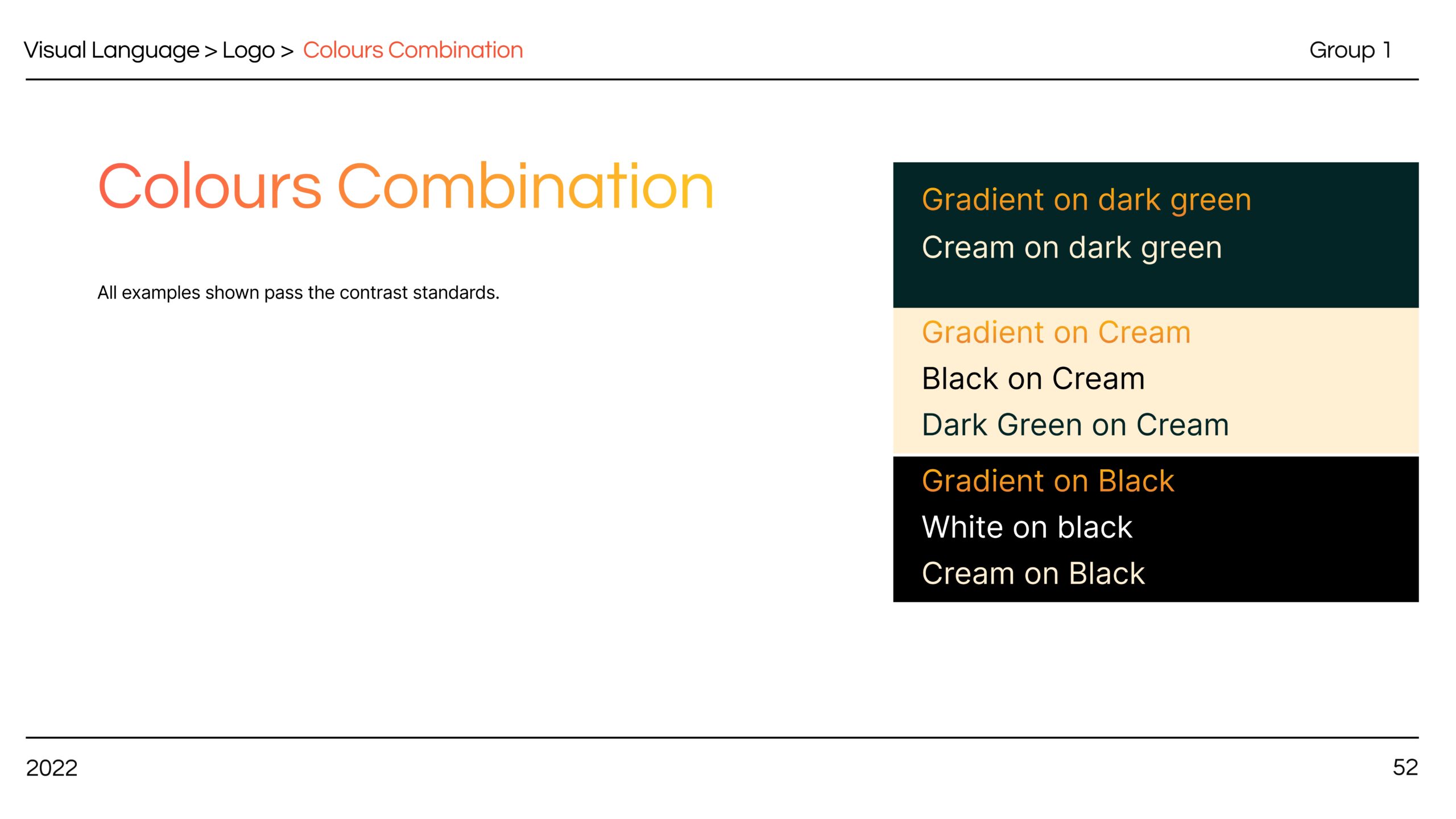 Visual Language > Logo > Colours Combination

Group 1

Colours Combination

All examples shown pass the contrast standards.

Gradient on dark green
Cream on dark green

Gradient on Cream
Black on Cream
Dark Green on Cream

Gradient on Black
White on black
Cream on Black

2022

52